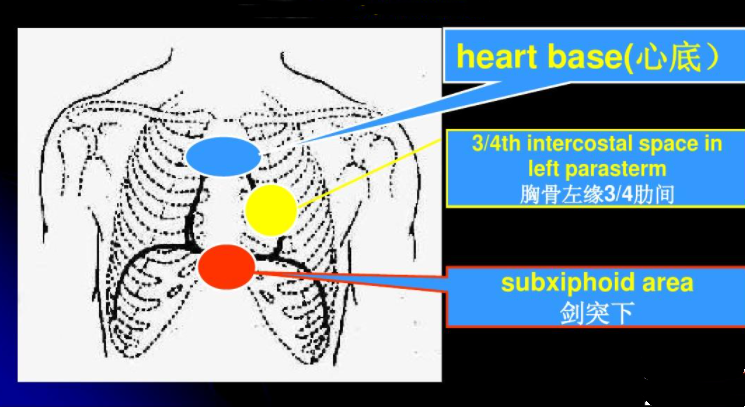 heart base(心底）

3/4th intercostal space in left parasterm
胸骨左缘3/4肋间

subxiphoid area
剑突下